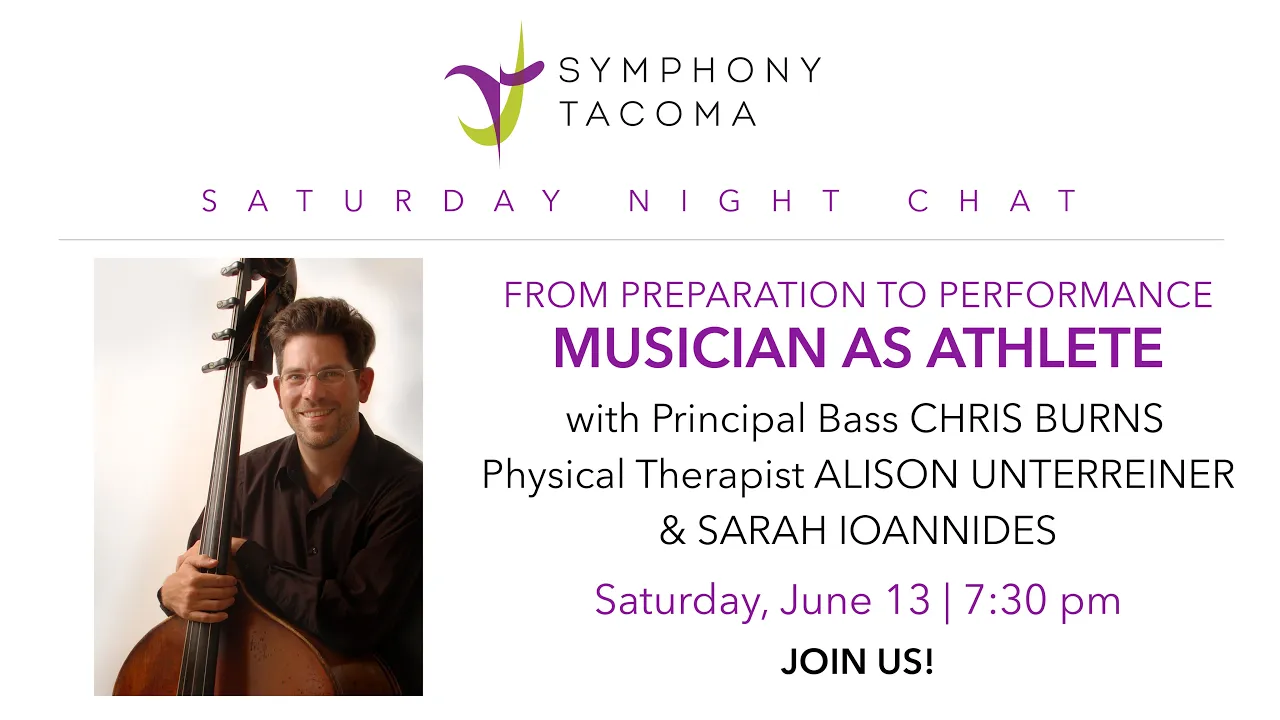 SYMPHONY TACOMA

SATURDAY NIGHT CHAT

FROM PREPARATION TO PERFORMANCE
MUSICIAN AS ATHLETE
with Principal Bass CHRIS BURNS
Physical Therapist ALISON UNTERREINER
& SARAH IOANNIDES

Saturday, June 13 | 7:30 pm

JOIN US!